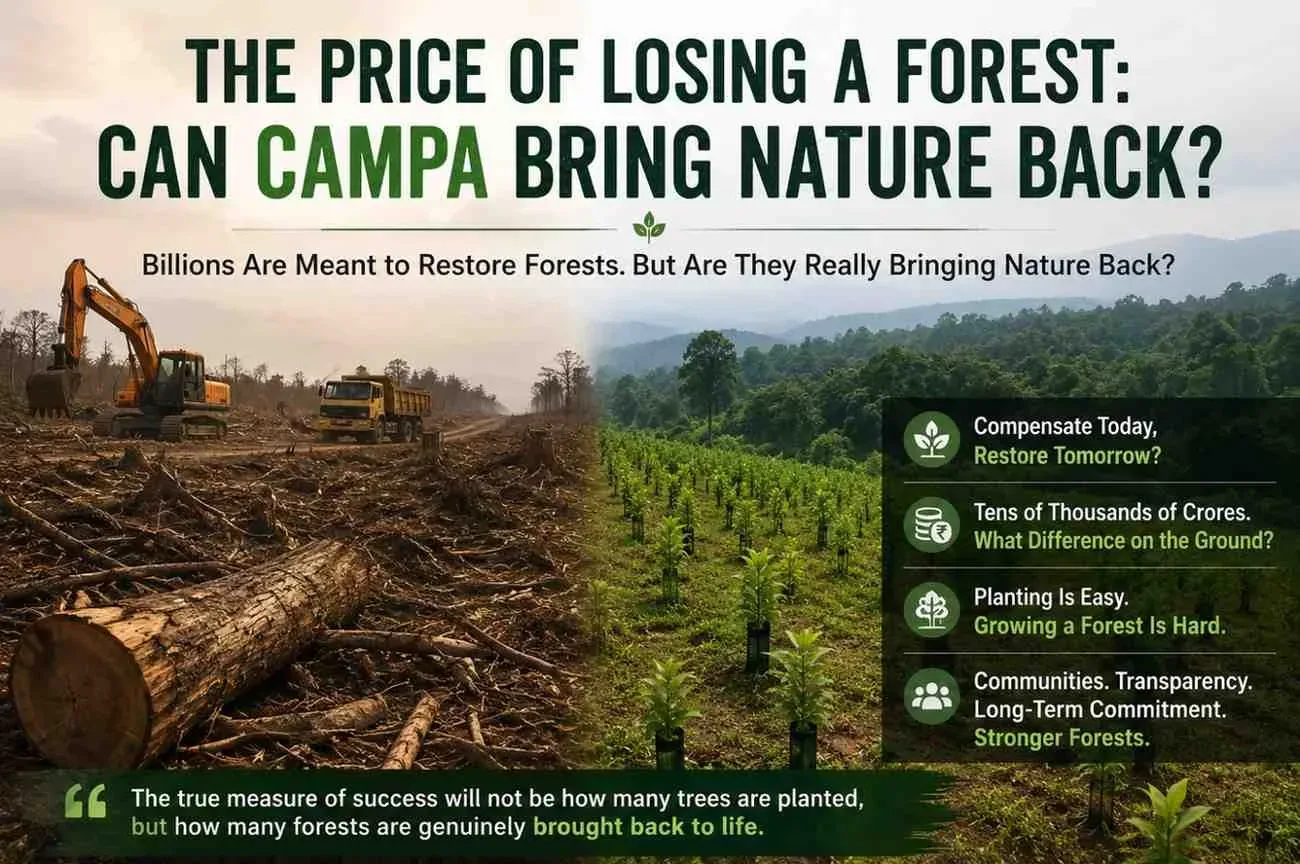 THE PRICE OF LOSING A FOREST: CAN CAMPA BRING NATURE BACK?

Billions Are Meant to Restore Forests. But Are They Really Bringing Nature Back?

Compensate Today, Restore Tomorrow?

Tens of Thousands of Crores. What Difference on the Ground?

Planting Is Easy. Growing a Forest Is Hard.

Communities. Transparency. Long-Term Commitment. Stronger Forests.

“ The true measure of success will not be how many trees are planted, but how many forests are genuinely brought back to life.